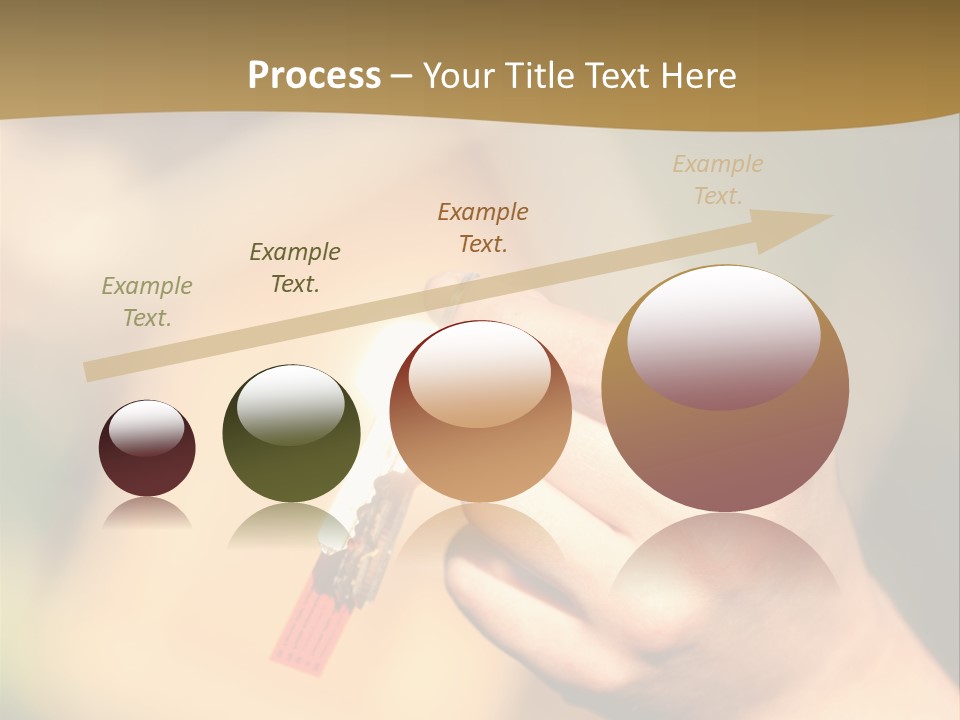 Process – Your Title Text Here

Example Text.

Example Text.

Example Text.

Example Text.